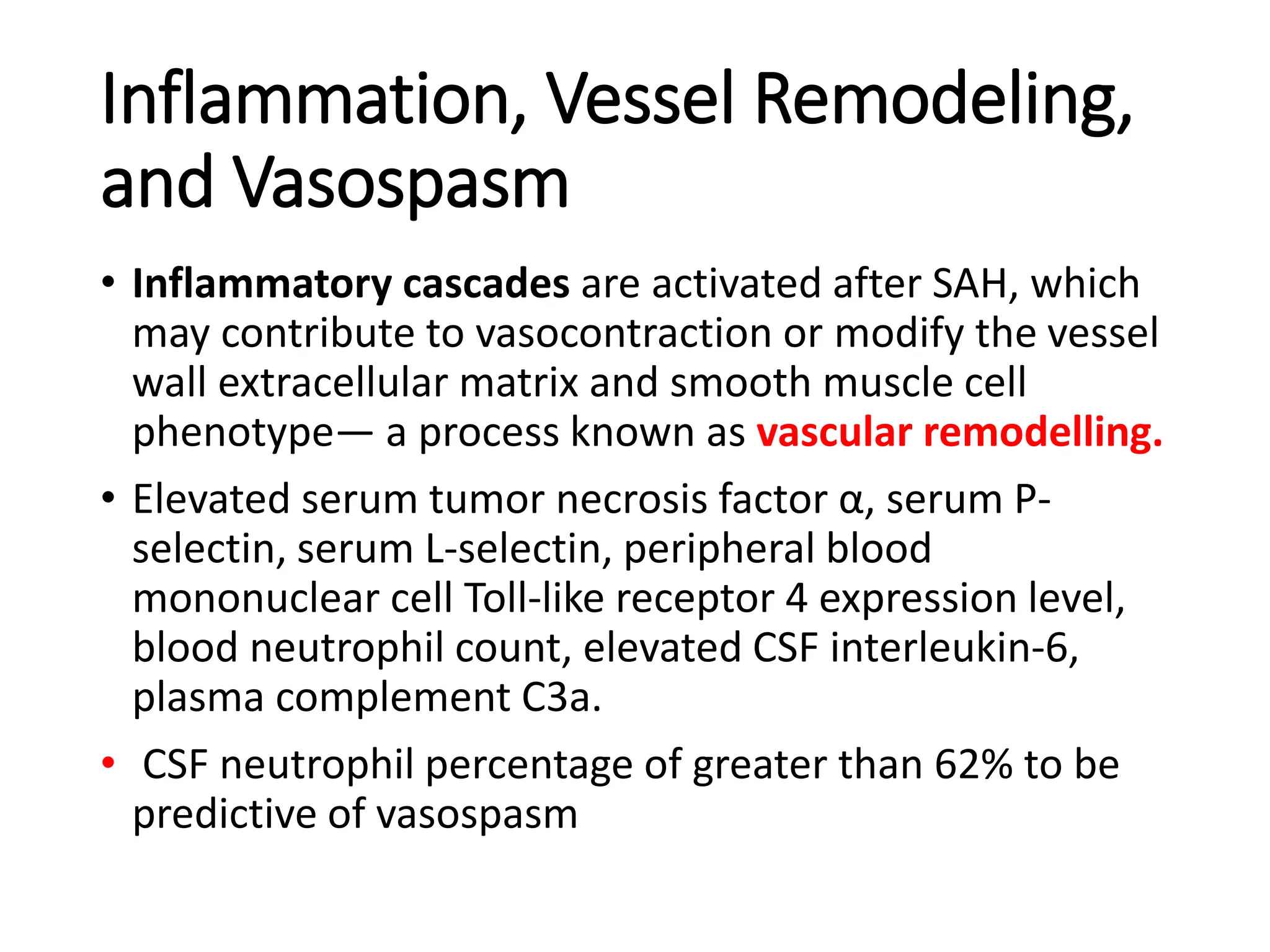 Inflammation, Vessel Remodeling, and Vasospasm

• Inflammatory cascades are activated after SAH, which may contribute to vasocontraction or modify the vessel wall extracellular matrix and smooth muscle cell phenotype— a process known as vascular remodelling.

• Elevated serum tumor necrosis factor α, serum P-selectin, serum L-selectin, peripheral blood mononuclear cell Toll-like receptor 4 expression level, blood neutrophil count, elevated CSF interleukin-6, plasma complement C3a.

• CSF neutrophil percentage of greater than 62% to be predictive of vasospasm